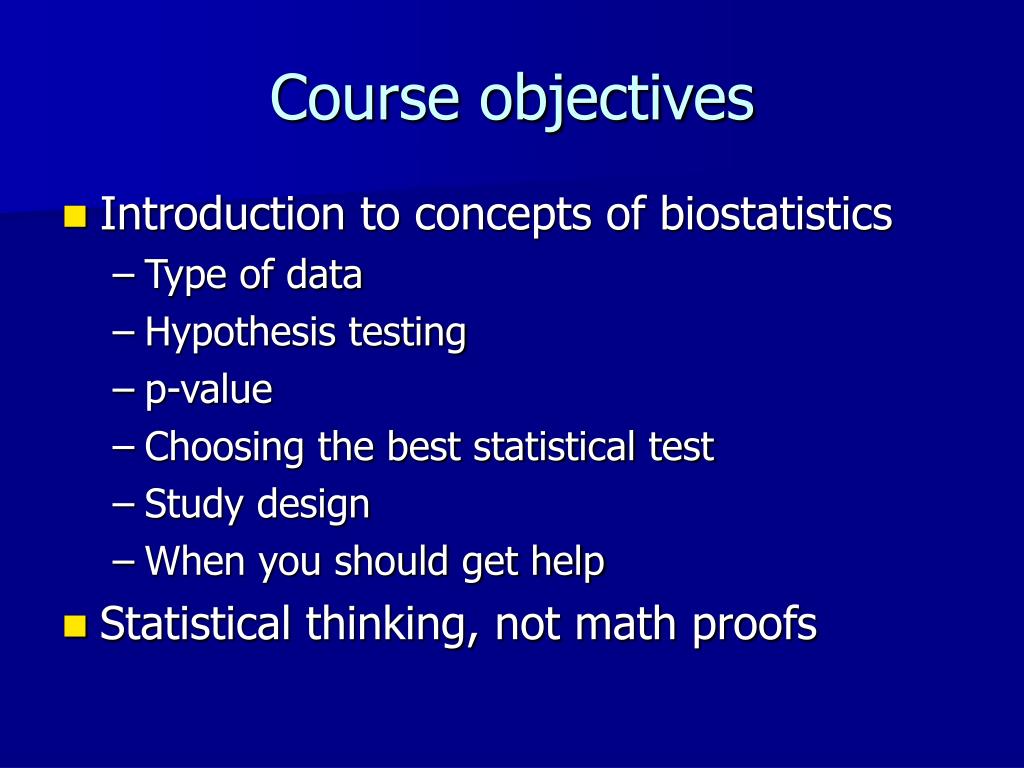 Course objectives

Introduction to concepts of biostatistics
– Type of data
– Hypothesis testing
– p-value
– Choosing the best statistical test
– Study design
– When you should get help

Statistical thinking, not math proofs